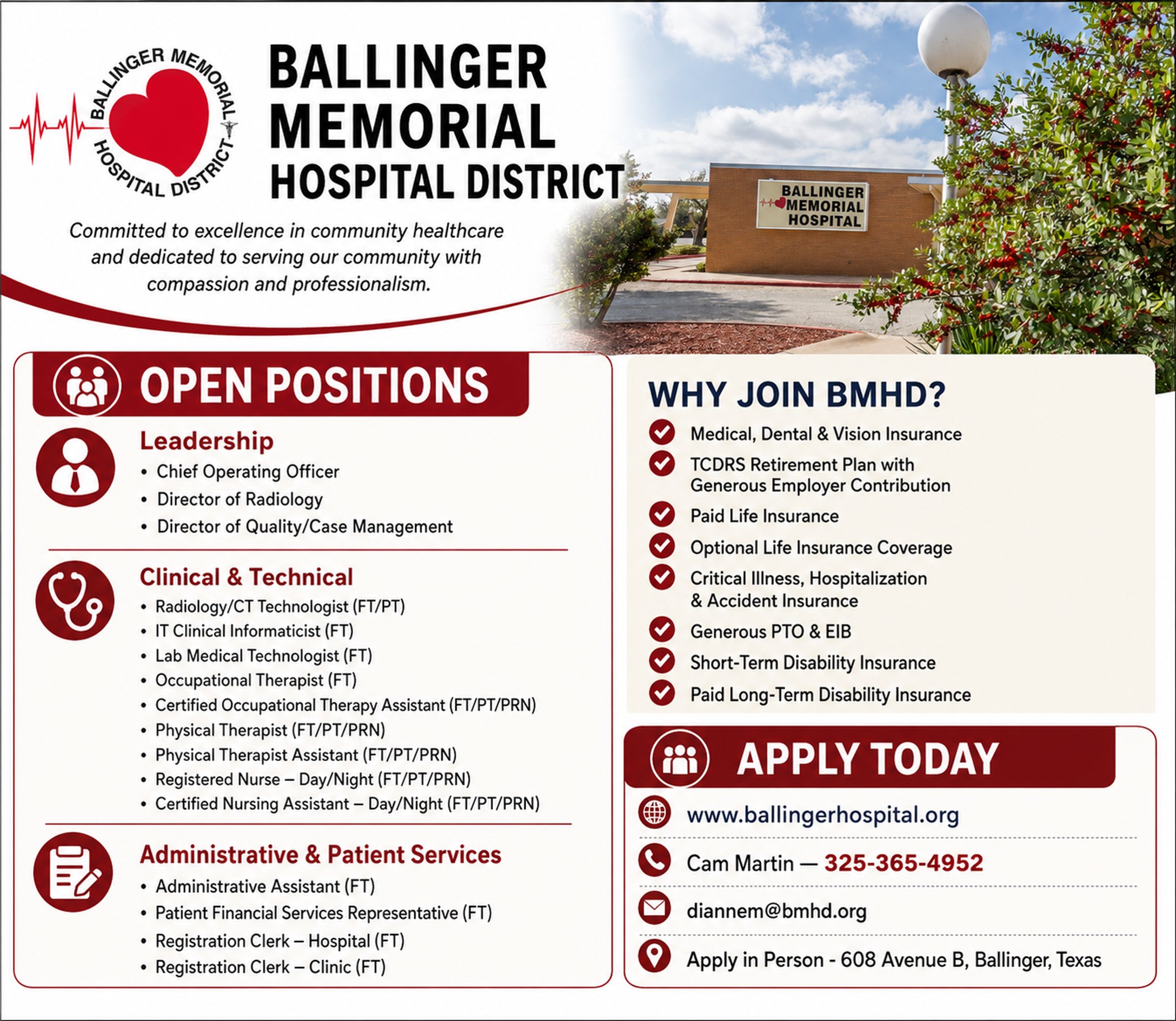 BALLINGER MEMORIAL HOSPITAL DISTRICT

BALLINGER MEMORIAL HOSPITAL DISTRICT

Committed to excellence in community healthcare and dedicated to serving our community with compassion and professionalism.

BALLINGER MEMORIAL HOSPITAL

OPEN POSITIONS

Leadership
• Chief Operating Officer
• Director of Radiology
• Director of Quality/Case Management

Clinical & Technical
• Radiology/CT Technologist (FT/PT)
• IT Clinical Informaticist (FT)
• Lab Medical Technologist (FT)
• Occupational Therapist (FT)
• Certified Occupational Therapy Assistant (FT/PT/PRN)
• Physical Therapist (FT/PT/PRN)
• Physical Therapist Assistant (FT/PT/PRN)
• Registered Nurse – Day/Night (FT/PT/PRN)
• Certified Nursing Assistant – Day/Night (FT/PT/PRN)

Administrative & Patient Services
• Administrative Assistant (FT)
• Patient Financial Services Representative (FT)
• Registration Clerk – Hospital (FT)
• Registration Clerk – Clinic (FT)

WHY JOIN BMHD?
Medical, Dental & Vision Insurance
TCDRS Retirement Plan with Generous Employer Contribution
Paid Life Insurance
Optional Life Insurance Coverage
Critical Illness, Hospitalization & Accident Insurance
Generous PTO & EIB
Short-Term Disability Insurance
Paid Long-Term Disability Insurance

APPLY TODAY
www.ballingerhospital.org
Cam Martin — 325-365-4952
diannem@bmhd.org
Apply in Person - 608 Avenue B, Ballinger, Texas